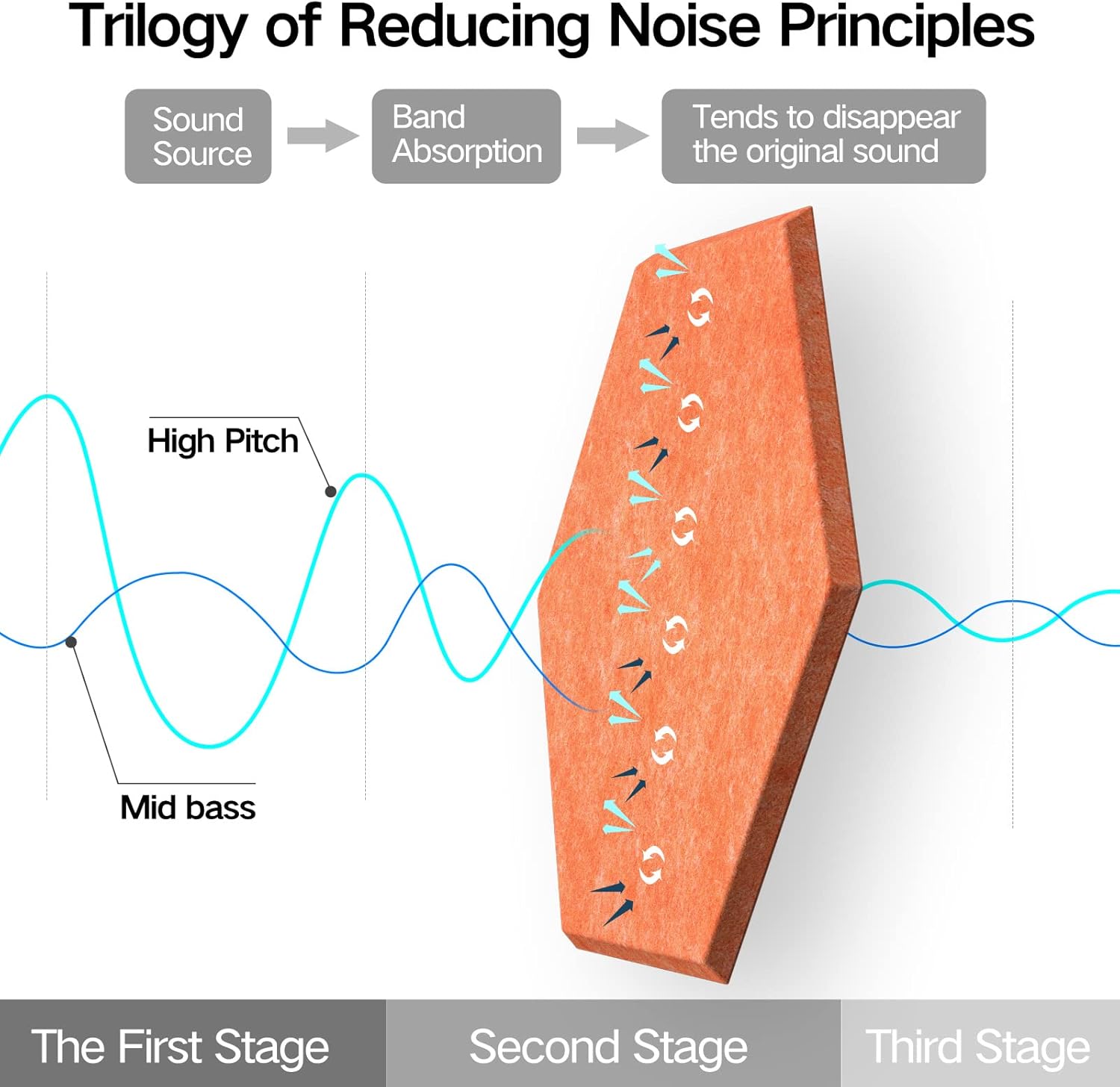 Trilogy of Reducing Noise Principles

Sound Source

Band Absorption

Tends to disappear the original sound

High Pitch

Mid bass

The First Stage

Second Stage

Third Stage